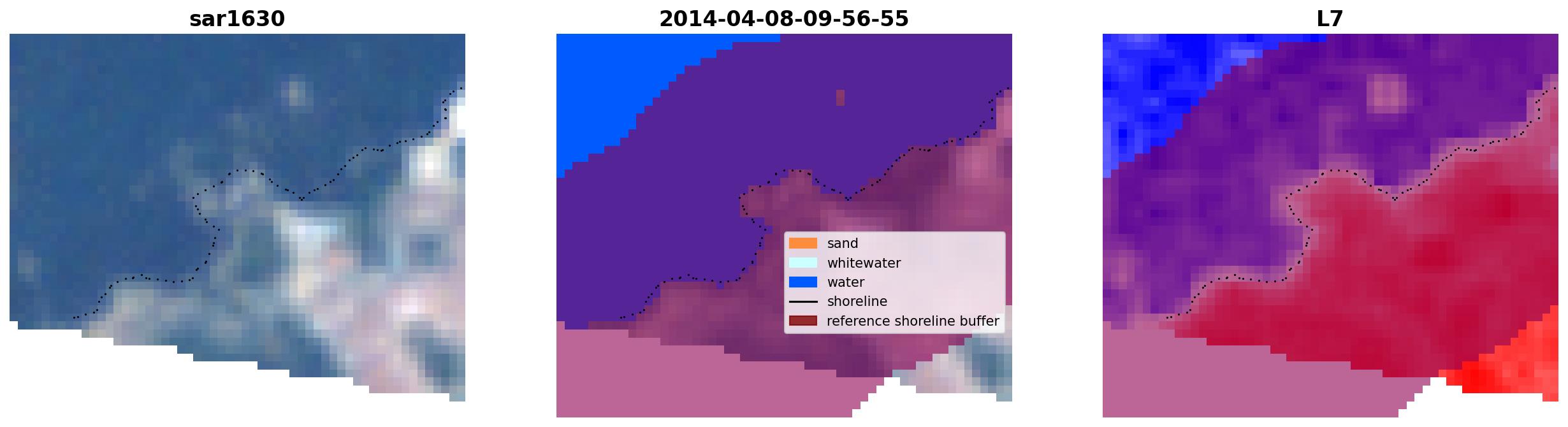 sar1630

2014-04-08-09-56-55

sand
whitewater
water
shoreline
reference shoreline buffer

L7